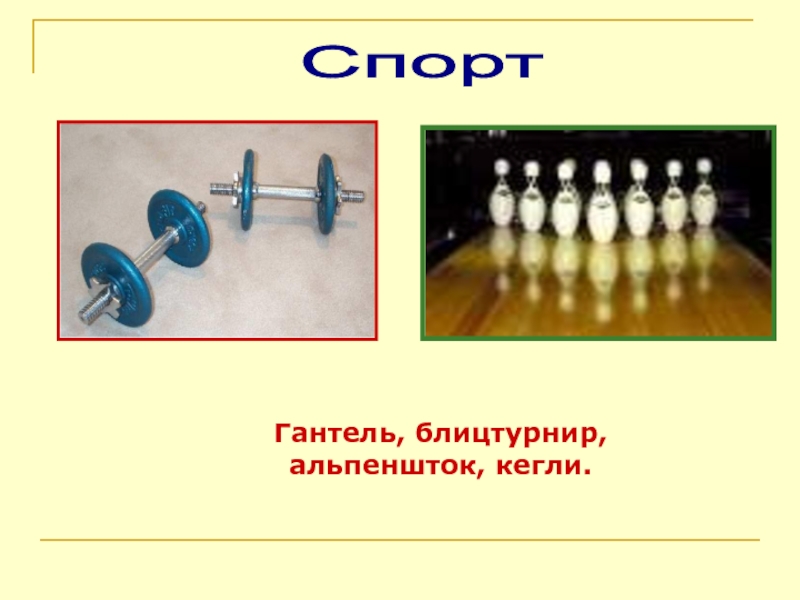 Спорт

Гантель, блицтурнир, альпеншток, кегли.